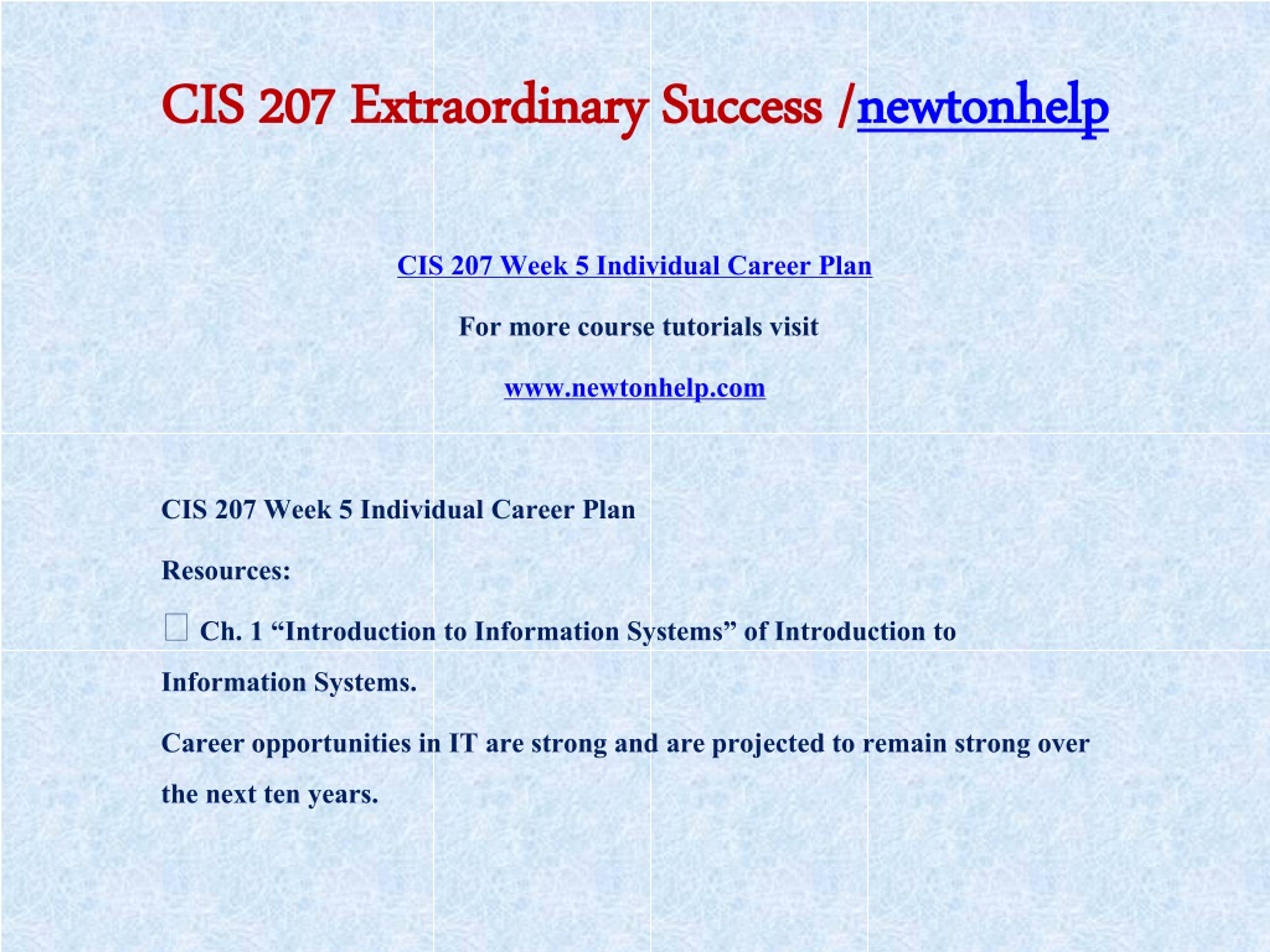 CIS 207 Extraordinary Success /newtonhelp

CIS 207 Week 5 Individual Career Plan

For more course tutorials visit

www.newtonhelp.com

CIS 207 Week 5 Individual Career Plan

Resources:

Ch. 1 “Introduction to Information Systems” of Introduction to Information Systems.

Career opportunities in IT are strong and are projected to remain strong over the next ten years.